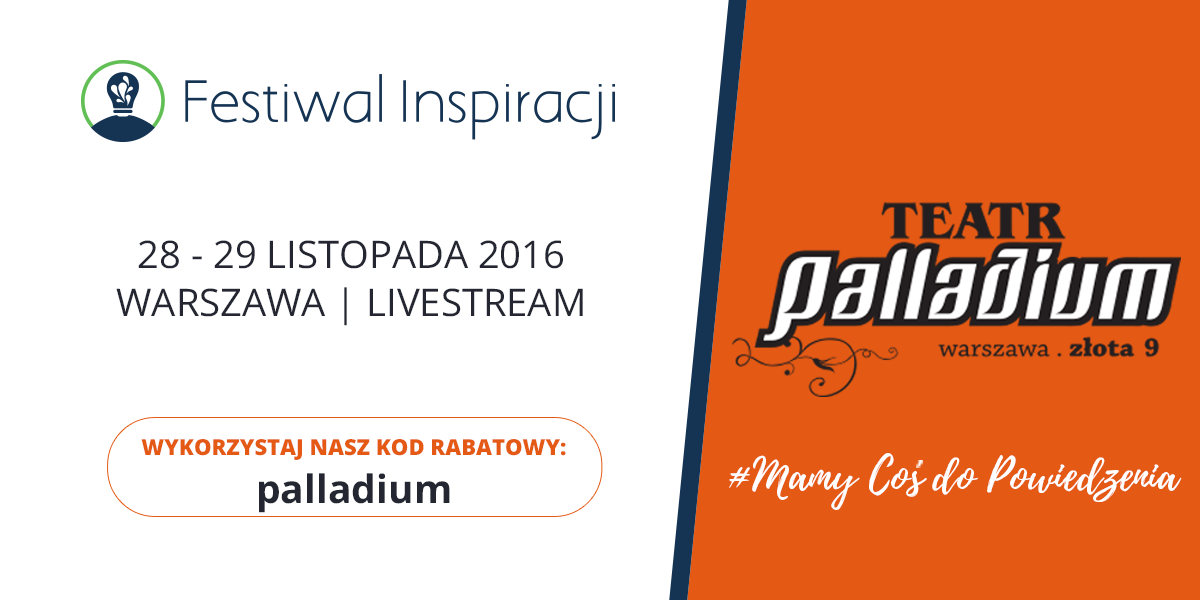 Festiwal Inspiracji

28 - 29 LISTOPADA 2016
WARSZAWA | LIVESTREAM

WYKORZYSTAJ NASZ KOD RABATOWY:
palladium

TEATR
palladium
warszawa . złota 9

#Mamy Coś do Powiedzenia